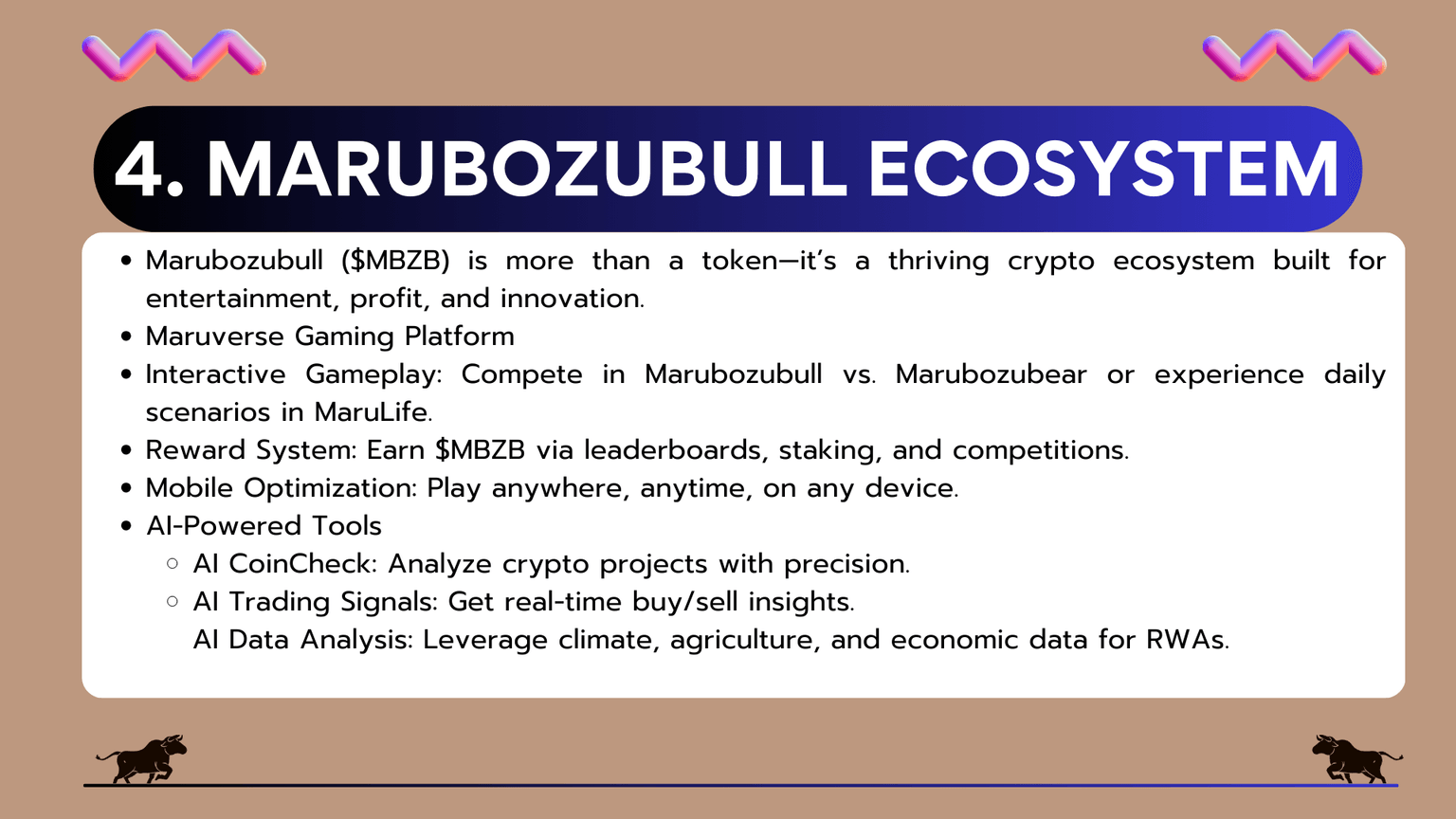 4. MARUBOZUBULL ECOSYSTEM

- Marubozubull (\$MBZB) is more than a token—it's a thriving crypto ecosystem built for entertainment, profit, and innovation.
- Maruverse Gaming Platform
- Interactive Gameplay: Compete in Marubozubull vs. Marubozubear or experience daily scenarios in MaruLife.
- Reward System: Earn \$MBZB via leaderboards, staking, and competitions.
- Mobile Optimization: Play anywhere, anytime, on any device.
- AI-Powered Tools
  - AI CoinCheck: Analyze crypto projects with precision.
  - AI Trading Signals: Get real-time buy/sell insights.
  AI Data Analysis: Leverage climate, agriculture, and economic data for RWAs.